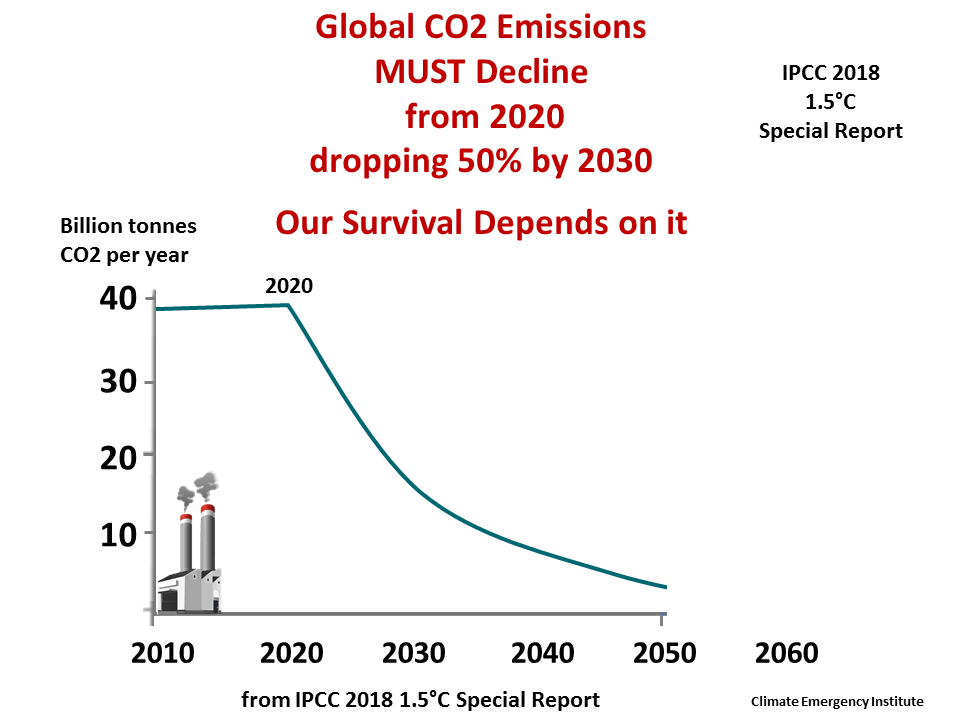 Global CO2 Emissions
MUST Decline
from 2020
dropping 50% by 2030

IPCC 2018
1.5°C
Special Report

Our Survival Depends on it

Billion tonnes
CO2 per year

2020

40
30
20
10

2010
2020
2030
2040
2050
2060

from IPCC 2018 1.5°C Special Report

Climate Emergency Institute